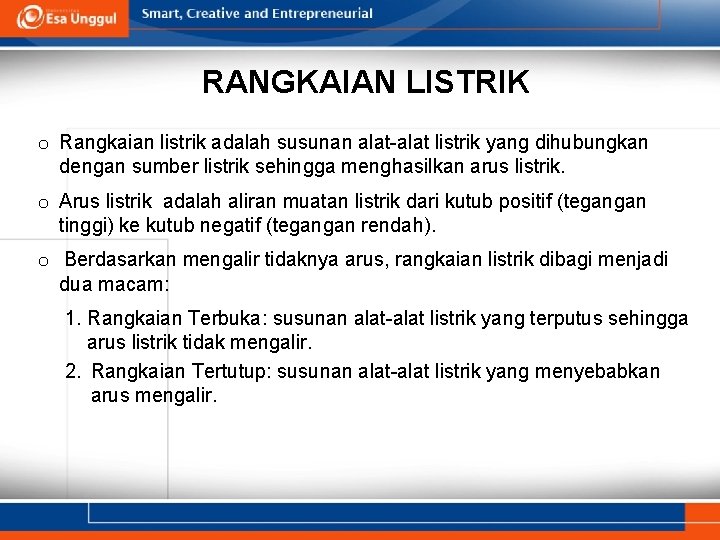 Esa Unggul

Smart, Creative and Entrepreneurial

RANGKAIAN LISTRIK

o Rangkaian listrik adalah susunan alat-alat listrik yang dihubungkan dengan sumber listrik sehingga menghasilkan arus listrik.

o Arus listrik adalah aliran muatan listrik dari kutub positif (tegangan tinggi) ke kutub negatif (tegangan rendah).

o Berdasarkan mengalir tidaknya arus, rangkaian listrik dibagi menjadi dua macam:

1. Rangkaian Terbuka: susunan alat-alat listrik yang terputus sehingga arus listrik tidak mengalir.

2. Rangkaian Tertutup: susunan alat-alat listrik yang menyebabkan arus mengalir.